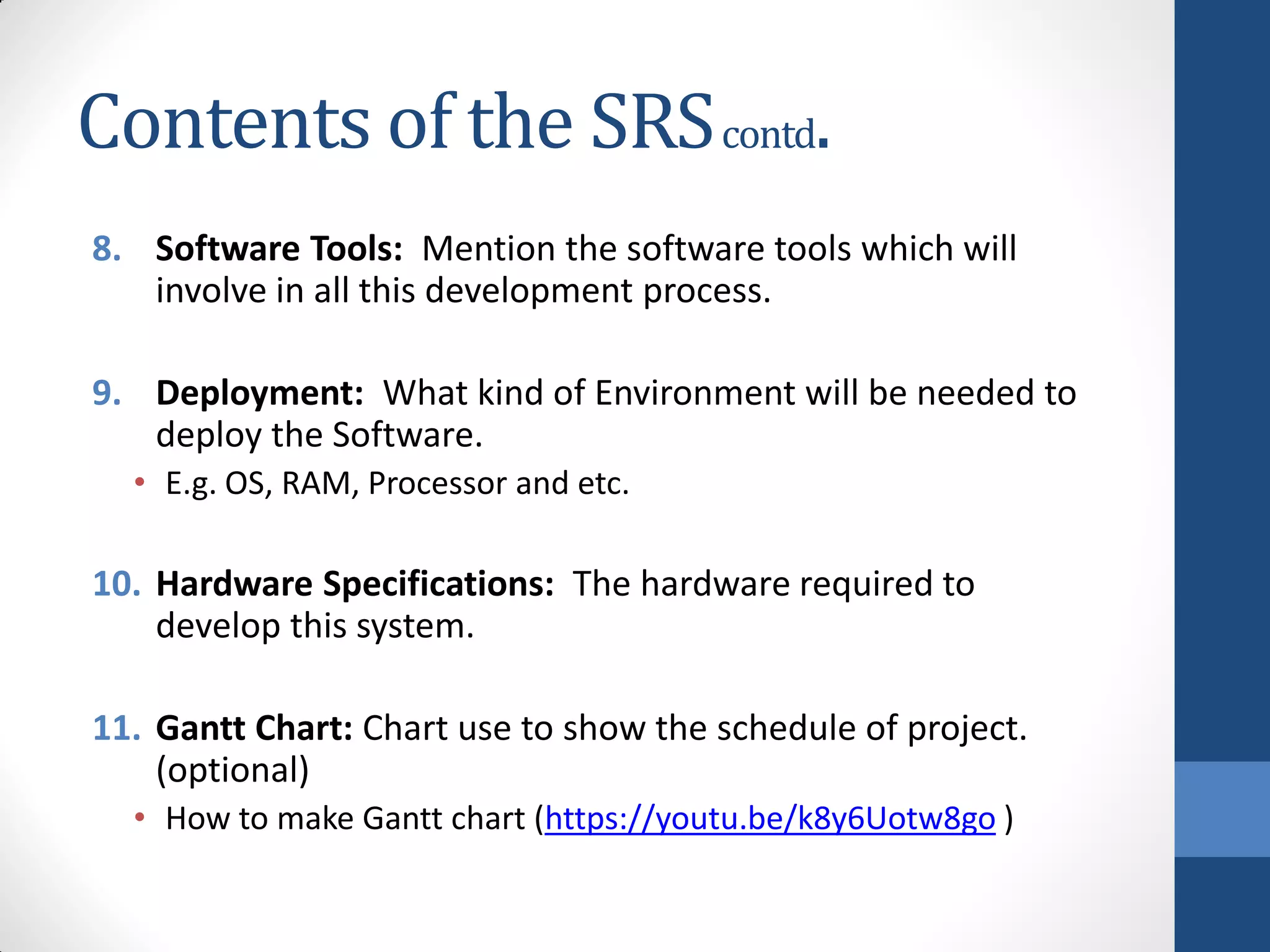 Contents of the SRS contd.

8. Software Tools: Mention the software tools which will involve in all this development process.

9. Deployment: What kind of Environment will be needed to deploy the Software.

• E.g. OS, RAM, Processor and etc.

10. Hardware Specifications: The hardware required to develop this system.

11. Gantt Chart: Chart use to show the schedule of project. (optional)

• How to make Gantt chart (https://youtu.be/k8y6Uotw8go )